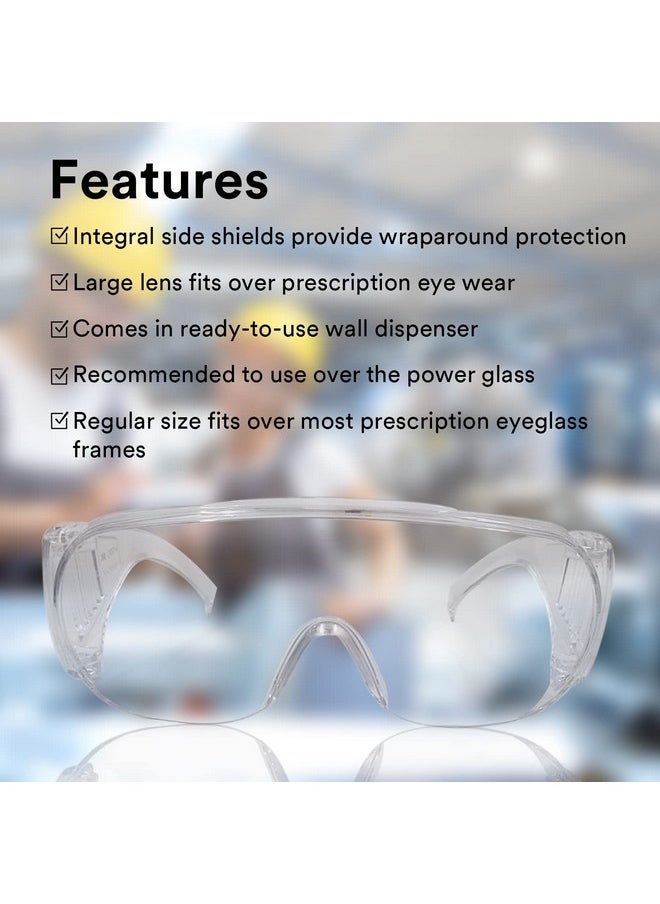 Features

☑ Integral side shields provide wraparound protection

☑ Large lens fits over prescription eye wear

☑ Comes in ready-to-use wall dispenser

☑ Recommended to use over the power glass

☑ Regular size fits over most prescription eyeglass frames